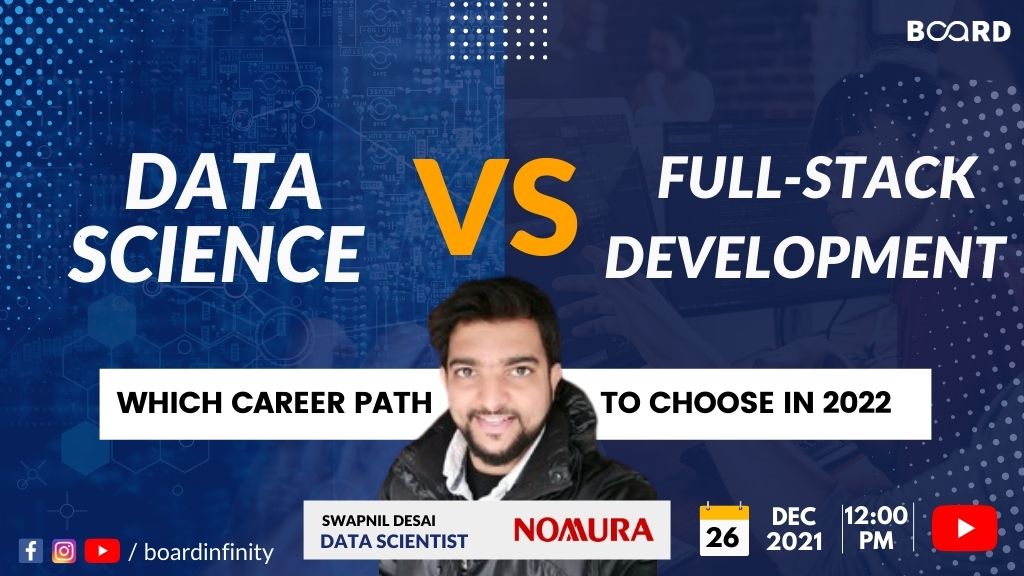 BOARD

DATA SCIENCE VS FULL-STACK DEVELOPMENT

WHICH CAREER PATH TO CHOOSE IN 2022

SWAPNIL DESAI
DATA SCIENTIST

NOMURA

26 DEC 2021 12:00 PM

/ boardinfinity